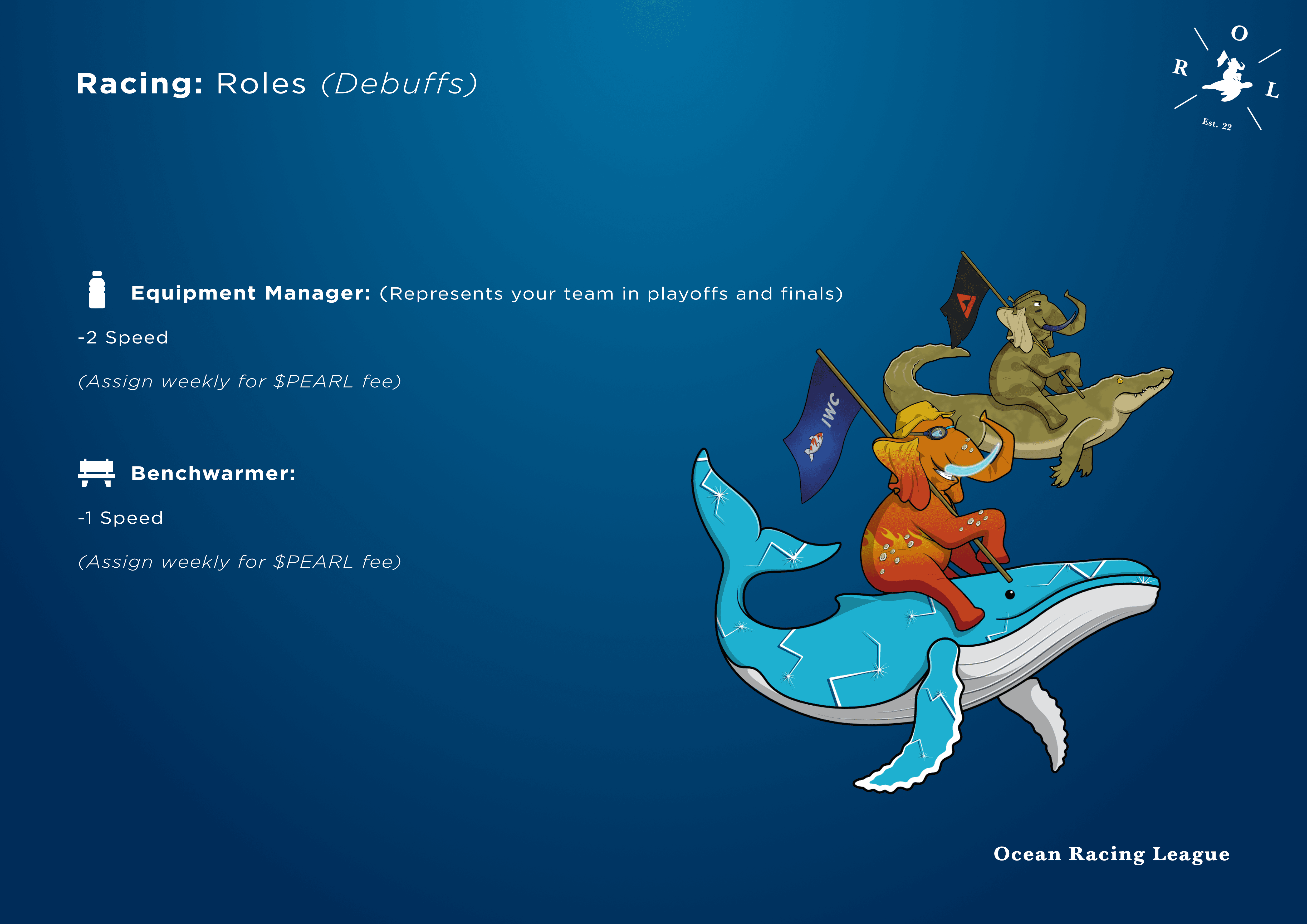 Racing: Roles (Debuffs)

O
R L
Est. 22

Equipment Manager: (Represents your team in playoffs and finals)

-2 Speed

(Assign weekly for $PEARL fee)

Benchwarmer:

-1 Speed

(Assign weekly for $PEARL fee)

IWC

Ocean Racing League